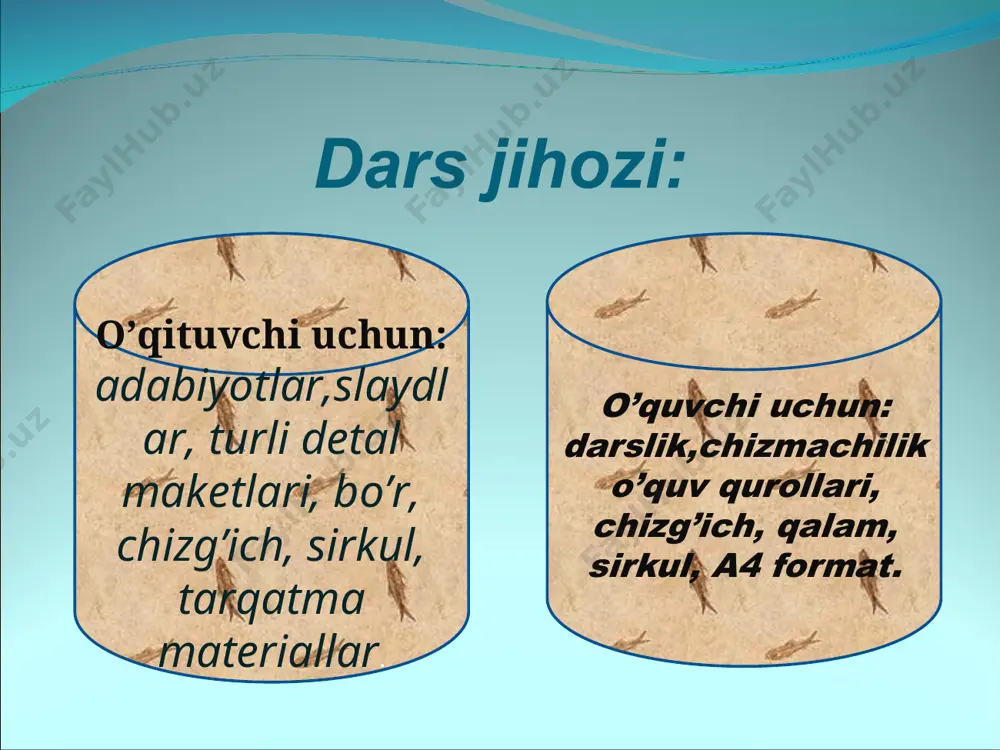 FaylHub.uz FaylHub.uz FaylHub.uz

Dars jihozi:

O’qituvchi uchun: adabiyotlar,slaydlar, turli detal maketlari, bo’r, chizg’ich, sirkul, tarqatma materiallar.

O’quvchi uchun: darslik,chizmachilik o’quv qurollari, chizg’ich, qalam, sirkul, A4 format.